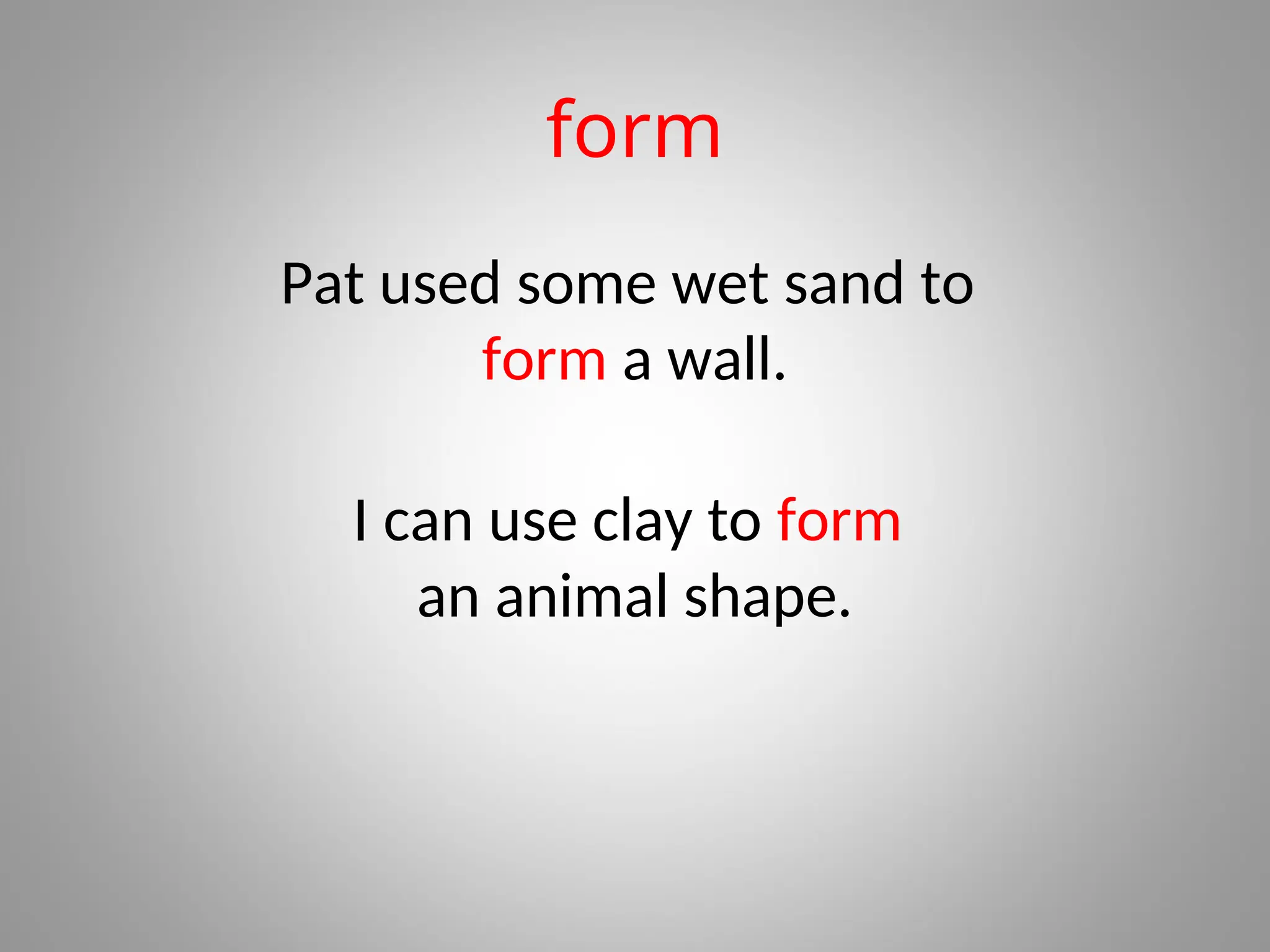 form

Pat used some wet sand to form a wall.

I can use clay to form an animal shape.